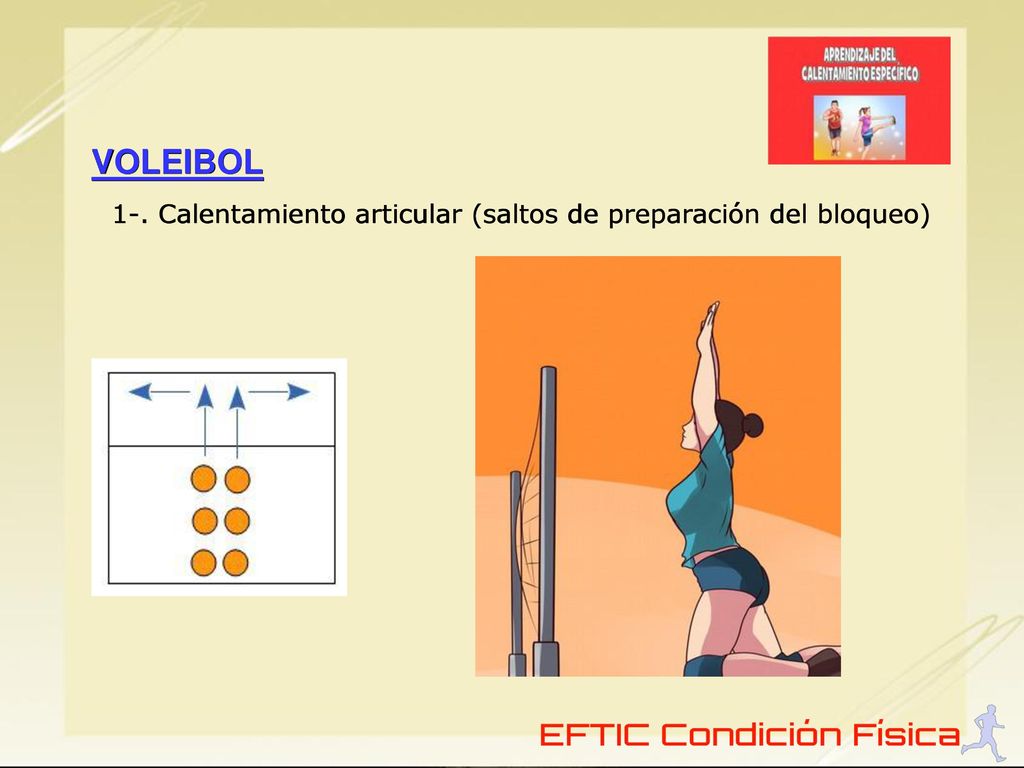 APRENDIZAJE DEL CALENTAMIENTO ESPECÍFICO

VOLEIBOL

1-. Calentamiento articular (saltos de preparación del bloqueo)

EFTIC Condición Física